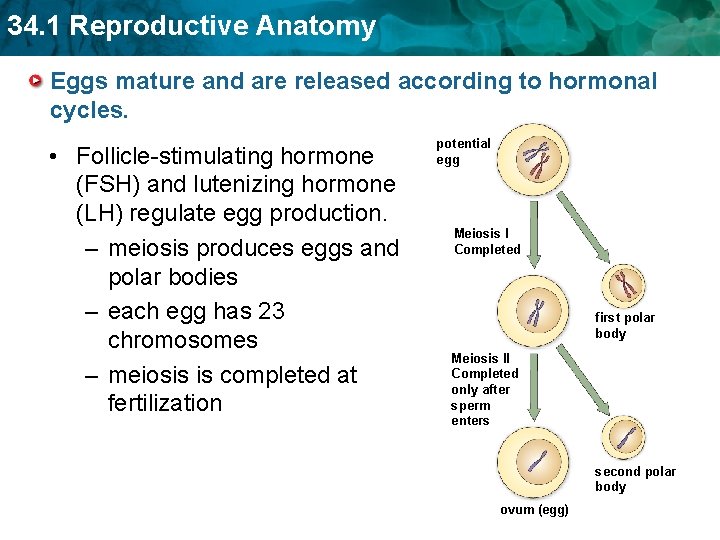 34.1 Reproductive Anatomy

Eggs mature and are released according to hormonal cycles.

• Follicle-stimulating hormone (FSH) and lutenizing hormone (LH) regulate egg production.
– meiosis produces eggs and polar bodies
– each egg has 23 chromosomes
– meiosis is completed at fertilization

potential egg

Meiosis I Completed

first polar body

Meiosis II Completed only after sperm enters

second polar body

ovum (egg)